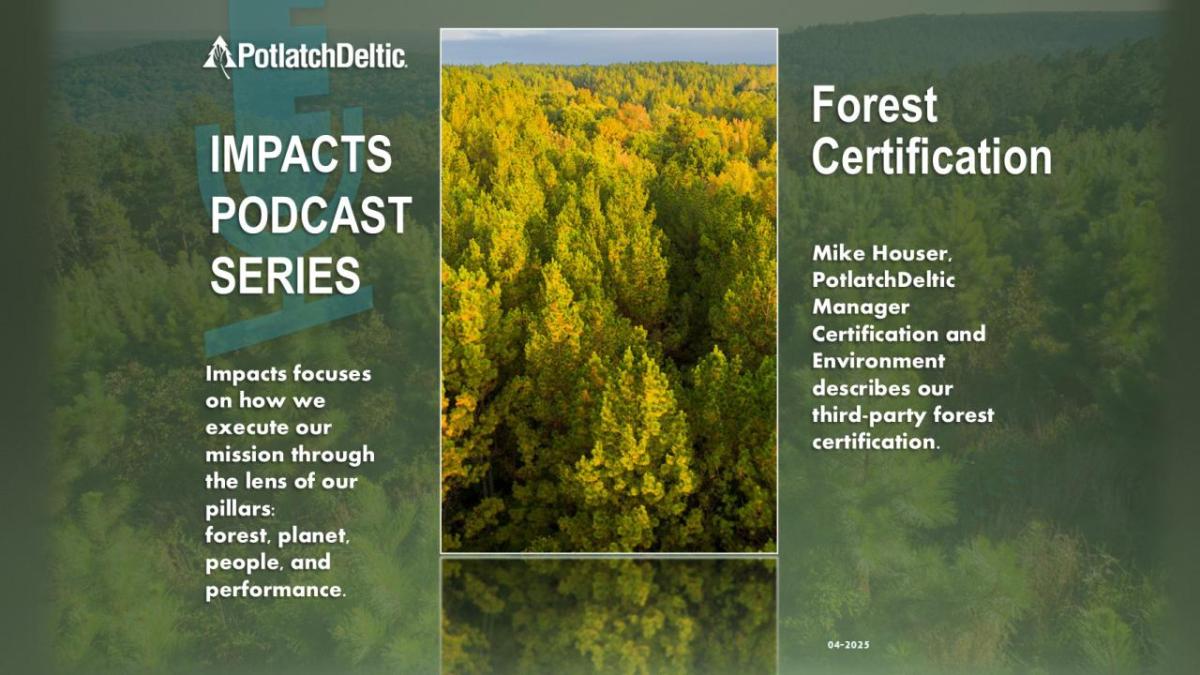 PotlatchDeltic.

IMPACTS PODCAST SERIES

Impacts focuses on how we execute our mission through the lens of our pillars: forest, planet, people, and performance.

Forest Certification

Mike Houser, PotlatchDeltic Manager Certification and Environment describes our third-party forest certification.

04-2025